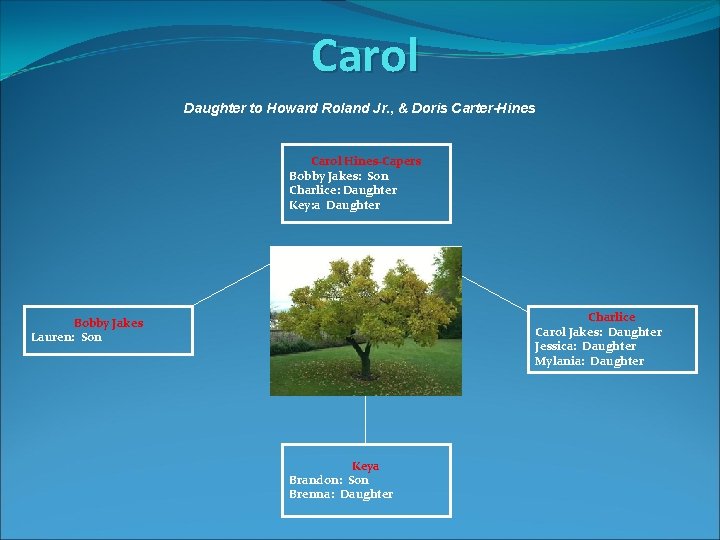 Carol

Daughter to Howard Roland Jr., & Doris Carter-Hines

Carol Hines-Capers
Bobby Jakes: Son
Charlice: Daughter
Key:a Daughter

Bobby Jakes
Lauren: Son

Charlice
Carol Jakes: Daughter
Jessica: Daughter
Mylania: Daughter

Keya
Brandon: Son
Brenna: Daughter